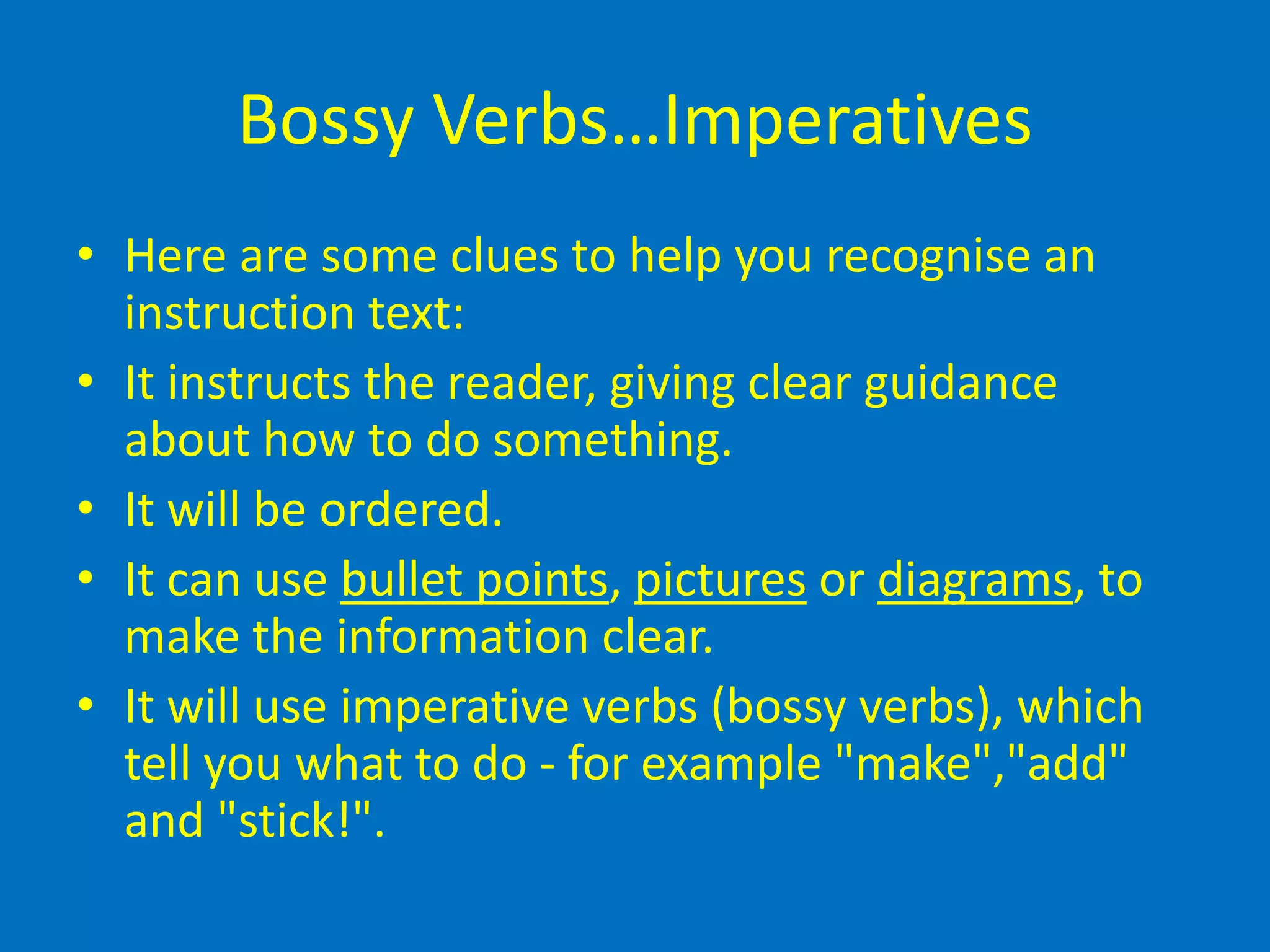 Bossy Verbs…Imperatives

• Here are some clues to help you recognise an instruction text:
• It instructs the reader, giving clear guidance about how to do something.
• It will be ordered.
• It can use bullet points, pictures or diagrams, to make the information clear.
• It will use imperative verbs (bossy verbs), which tell you what to do - for example "make","add" and "stick!".